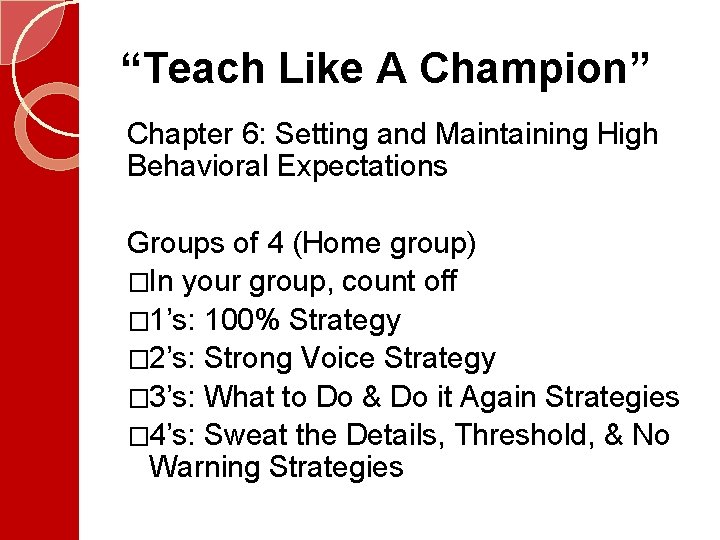 “Teach Like A Champion”

Chapter 6: Setting and Maintaining High Behavioral Expectations

Groups of 4 (Home group)
□In your group, count off
□1’s: 100% Strategy
□2’s: Strong Voice Strategy
□3’s: What to Do & Do it Again Strategies
□4’s: Sweat the Details, Threshold, & No Warning Strategies